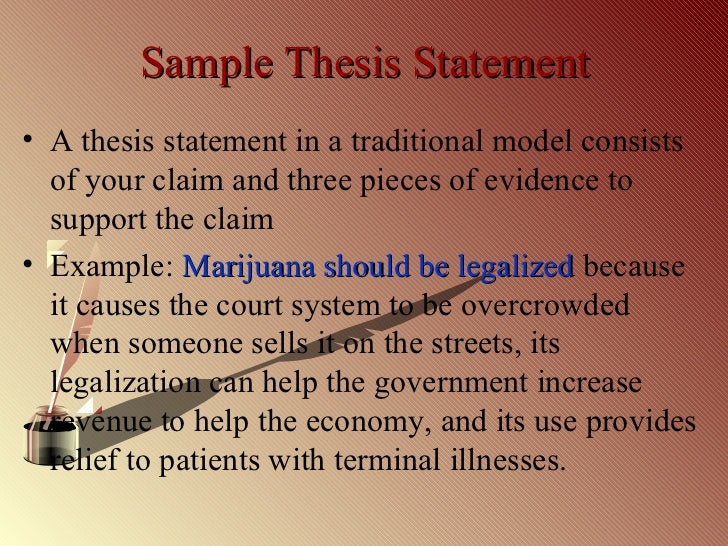 Sample Thesis Statement

• A thesis statement in a traditional model consists of your claim and three pieces of evidence to support the claim

• Example: Marijuana should be legalized because it causes the court system to be overcrowded when someone sells it on the streets, its legalization can help the government increase revenue to help the economy, and its use provides relief to patients with terminal illnesses.